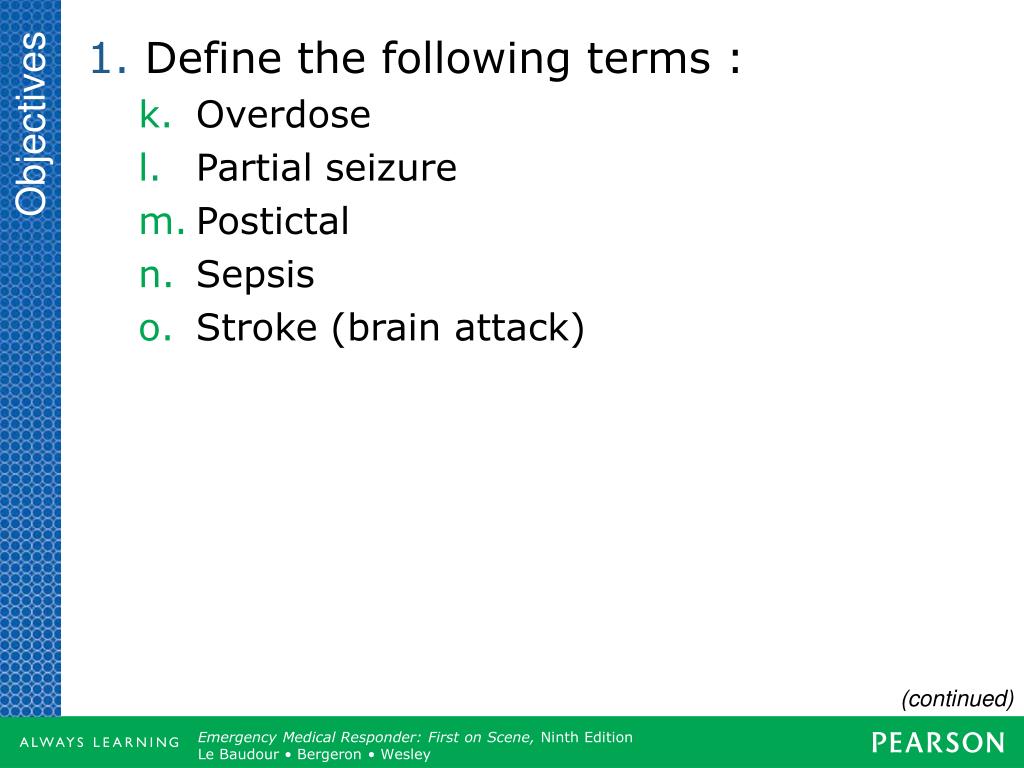 Objectives

1. Define the following terms :
k. Overdose
l. Partial seizure
m. Postictal
n. Sepsis
o. Stroke (brain attack)

(continued)

ALWAYS LEARNING

Emergency Medical Responder: First on Scene, Ninth Edition
Le Baudour • Bergeron • Wesley

PEARSON